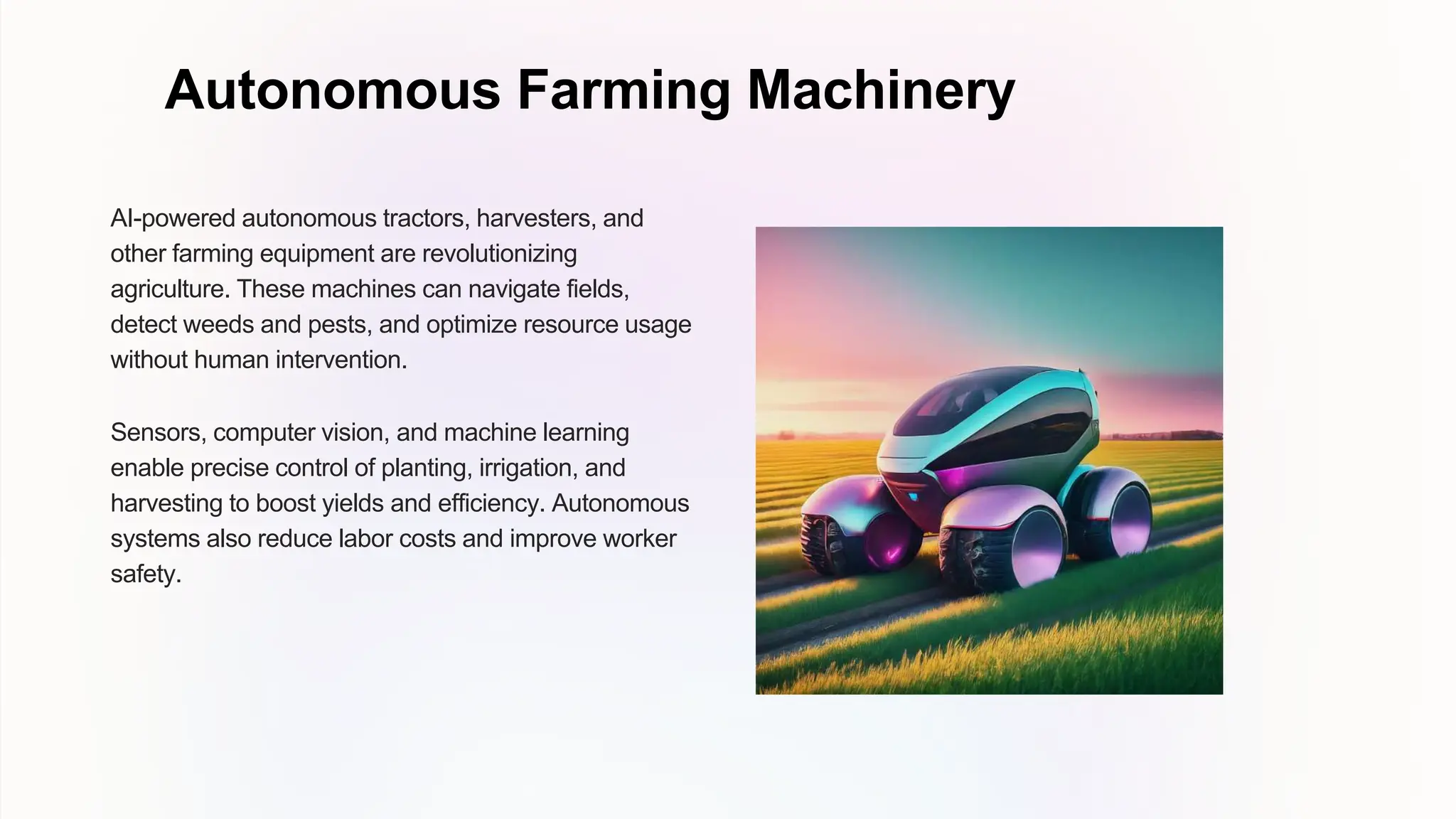 Autonomous Farming Machinery

AI-powered autonomous tractors, harvesters, and other farming equipment are revolutionizing agriculture. These machines can navigate fields, detect weeds and pests, and optimize resource usage without human intervention.

Sensors, computer vision, and machine learning enable precise control of planting, irrigation, and harvesting to boost yields and efficiency. Autonomous systems also reduce labor costs and improve worker safety.